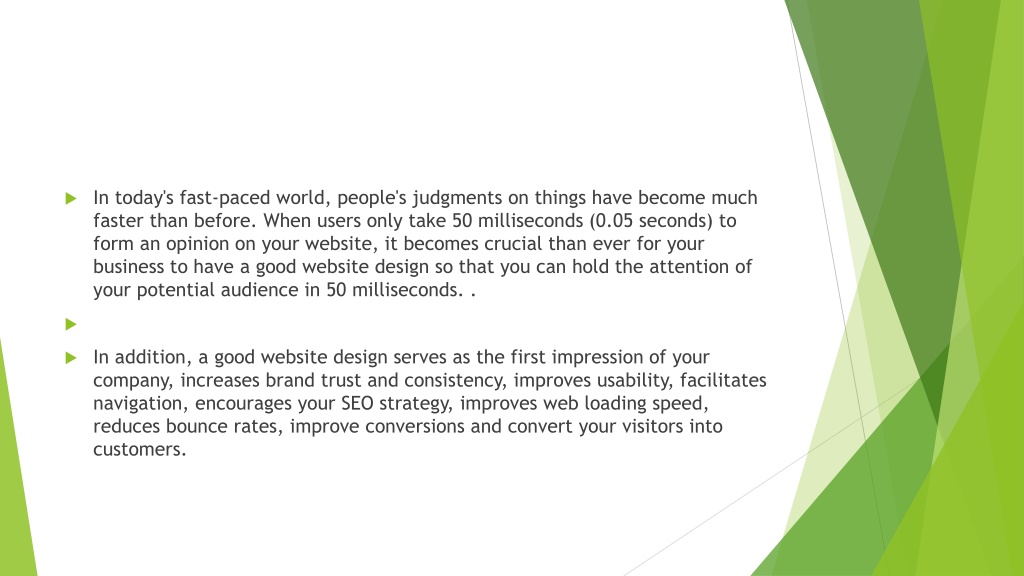 In today's fast-paced world, people's judgments on things have become much faster than before. When users only take 50 milliseconds (0.05 seconds) to form an opinion on your website, it becomes crucial than ever for your business to have a good website design so that you can hold the attention of your potential audience in 50 milliseconds. .

In addition, a good website design serves as the first impression of your company, increases brand trust and consistency, improves usability, facilitates navigation, encourages your SEO strategy, improves web loading speed, reduces bounce rates, improve conversions and convert your visitors into customers.